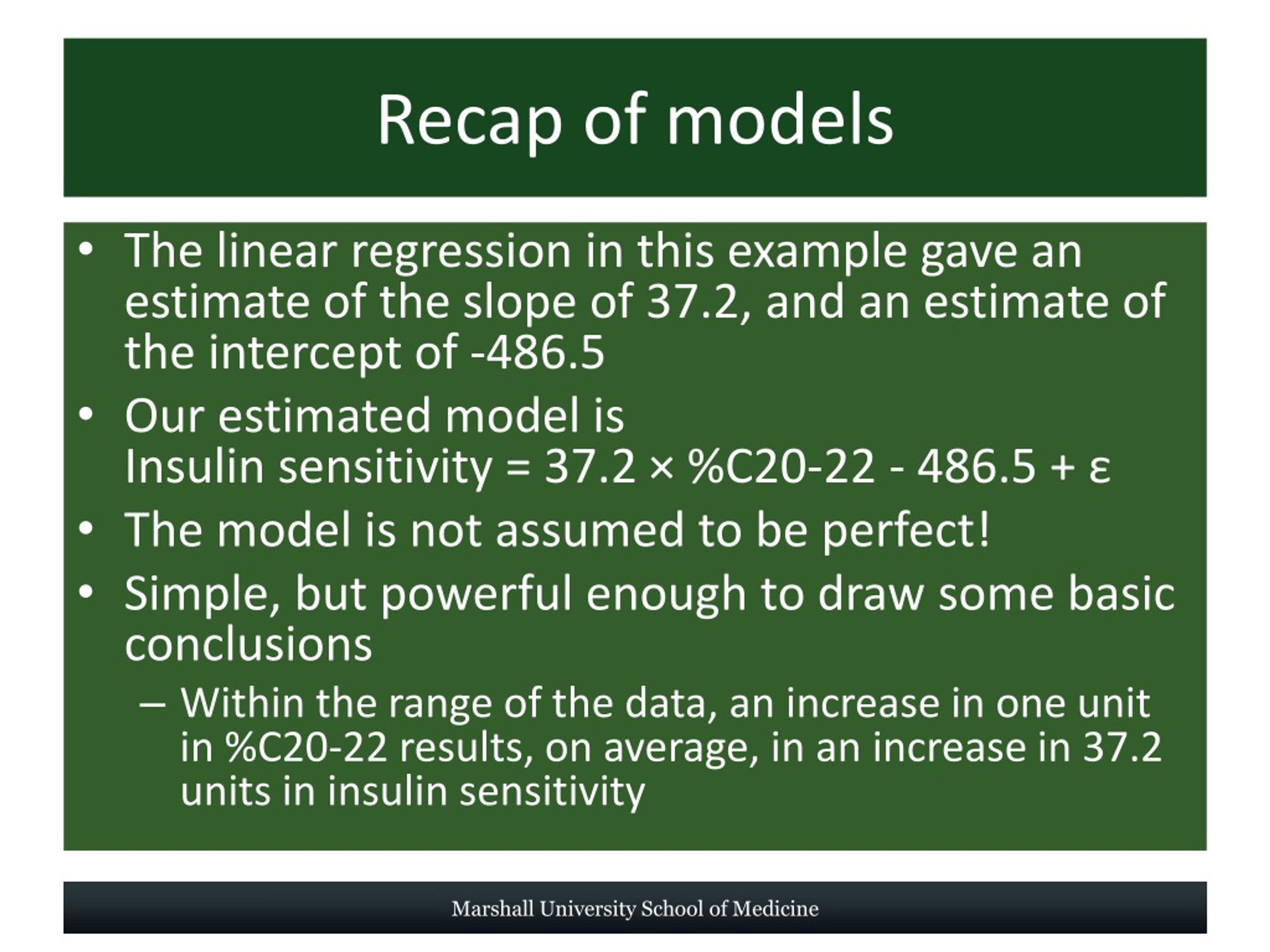 Recap of models

• The linear regression in this example gave an estimate of the slope of 37.2, and an estimate of the intercept of -486.5

• Our estimated model is
Insulin sensitivity = 37.2 × %C20-22 - 486.5 + ε

• The model is not assumed to be perfect!

• Simple, but powerful enough to draw some basic conclusions

– Within the range of the data, an increase in one unit in %C20-22 results, on average, in an increase in 37.2 units in insulin sensitivity

Marshall University School of Medicine